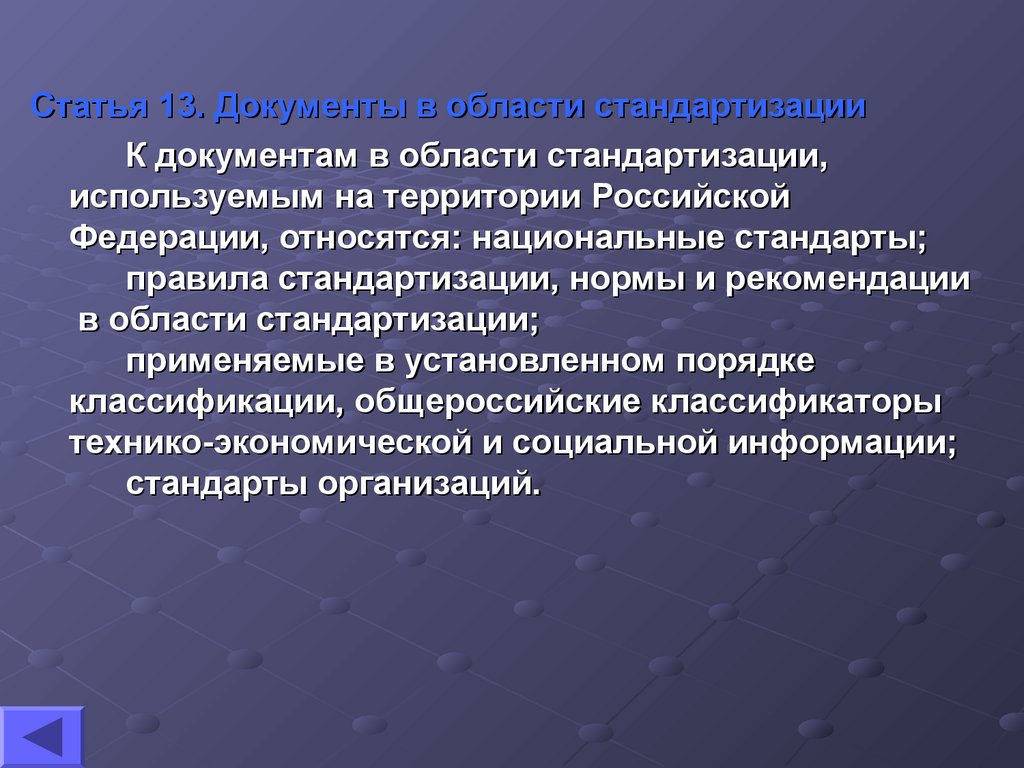 Статья 13. Документы в области стандартизации

К документам в области стандартизации, используемым на территории Российской Федерации, относятся: национальные стандарты;

правила стандартизации, нормы и рекомендации в области стандартизации;

применяемые в установленном порядке классификации, общероссийские классификаторы технико-экономической и социальной информации;

стандарты организаций.